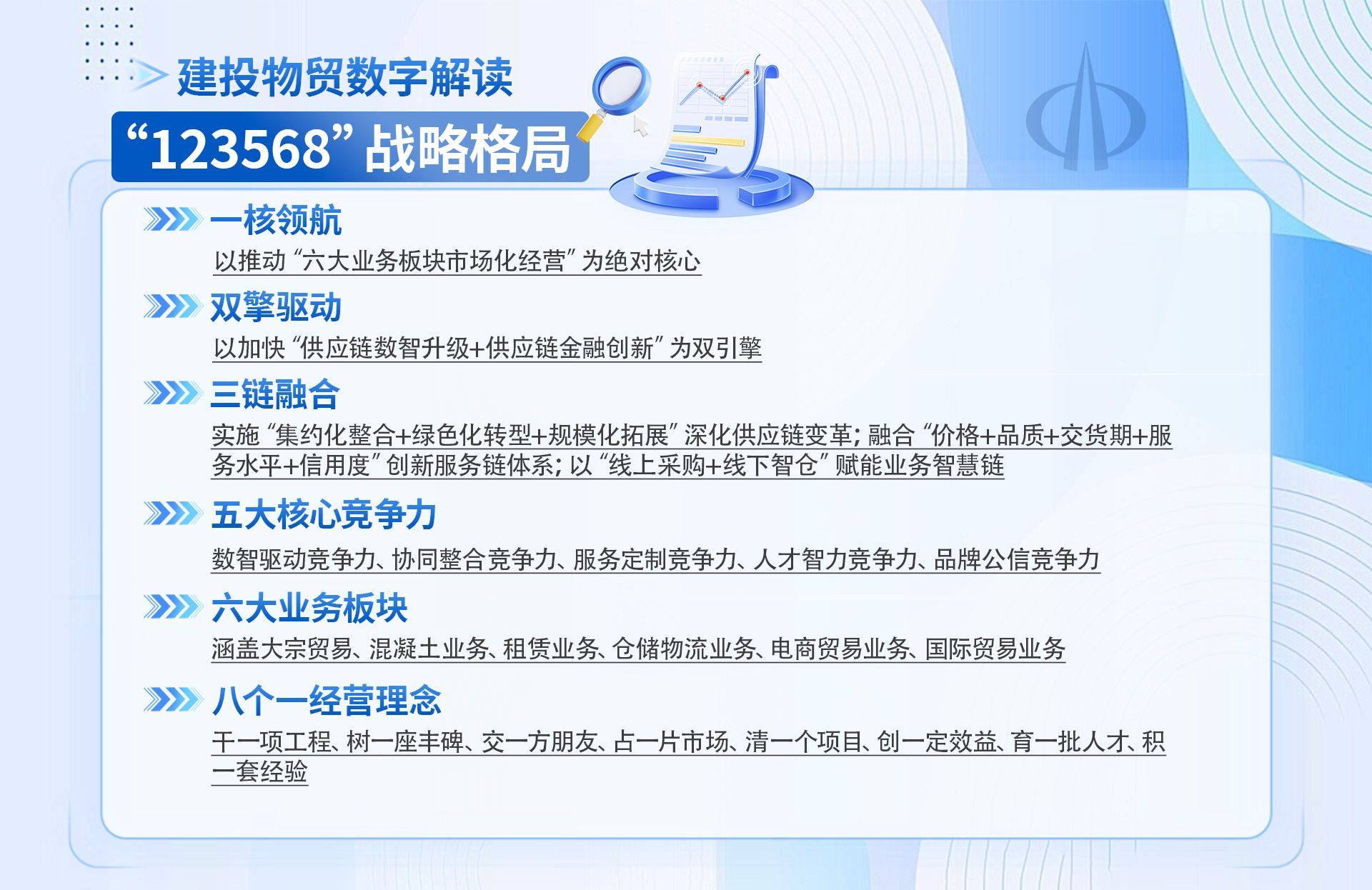 建投物贸数字解读

“123568”战略格局

一核领航

以推动“六大业务板块市场化经营”为绝对核心

双擎驱动

以加快“供应链数智升级+供应链金融创新”为双引擎

三链融合

实施“集约化整合+绿色化转型+规模化拓展”深化供应链变革；融合“价格+品质+交货期+服务水平+信用度”创新服务链体系；以“线上采购+线下智仓”赋能业务智慧链

五大核心竞争力

数智驱动竞争力、协同整合竞争力、服务定制竞争力、人才智力竞争力、品牌公信竞争力

六大业务板块

涵盖大宗贸易、混凝土业务、租赁业务、仓储物流业务、电商贸易业务、国际贸易业务

八个一经营理念

干一项工程、树一座丰碑、交一方朋友、占一片市场、清一个项目、创一定效益、育一批人才、积一套经验